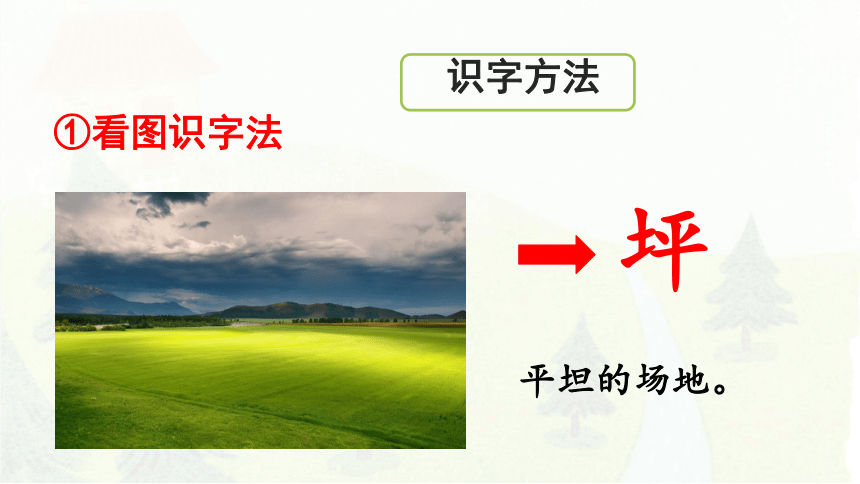 识字方法

①看图识字法

坪

平坦的场地。